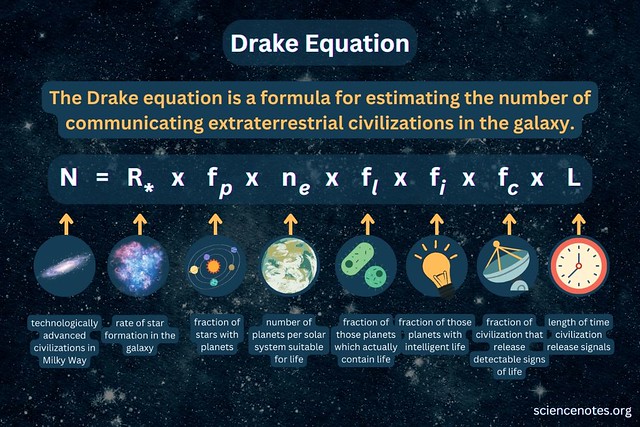 Drake Equation

The Drake equation is a formula for estimating the number of communicating extraterrestrial civilizations in the galaxy.

$N = R_* \times f_p \times n_e \times f_l \times f_i \times f_c \times L$

technologically advanced civilizations in Milky Way

rate of star formation in the galaxy

fraction of stars with planets

number of planets per solar system suitable for life

fraction of those planets which actually contain life

fraction of those planets with intelligent life

fraction of civilization that release detectable signs of life

length of time civilization release signals

sciencenotes.org